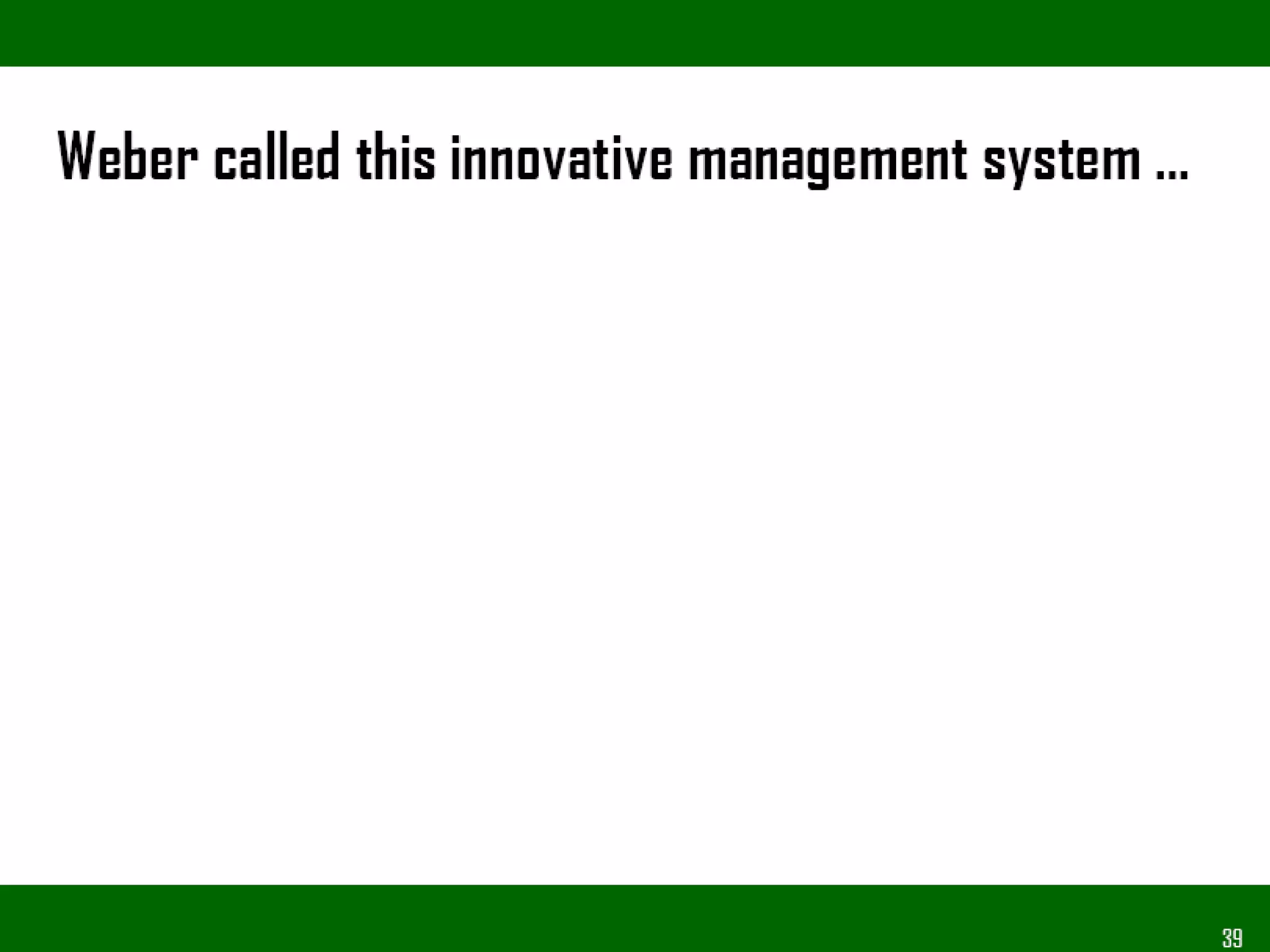 Weber called this innovative management system …

39